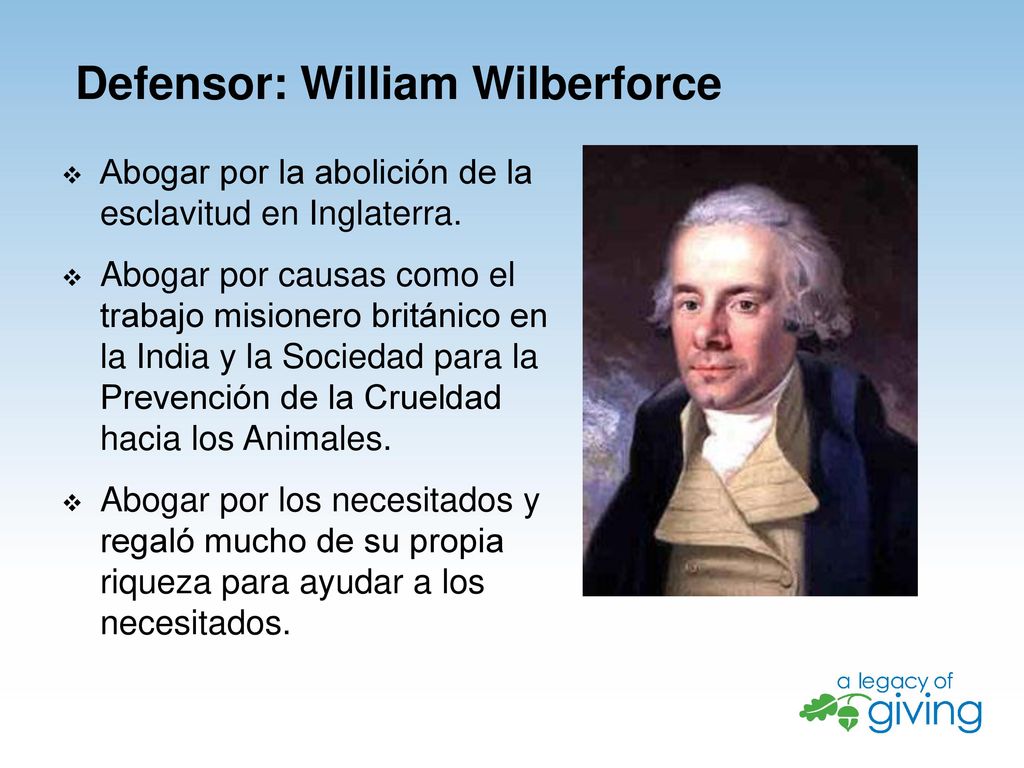 Defensor: William Wilberforce

❖ Abogar por la abolición de la esclavitud en Inglaterra.

❖ Abogar por causas como el trabajo misionero británico en la India y la Sociedad para la Prevención de la Crueldad hacia los Animales.

❖ Abogar por los necesitados y regaló mucho de su propia riqueza para ayudar a los necesitados.

a legacy of giving